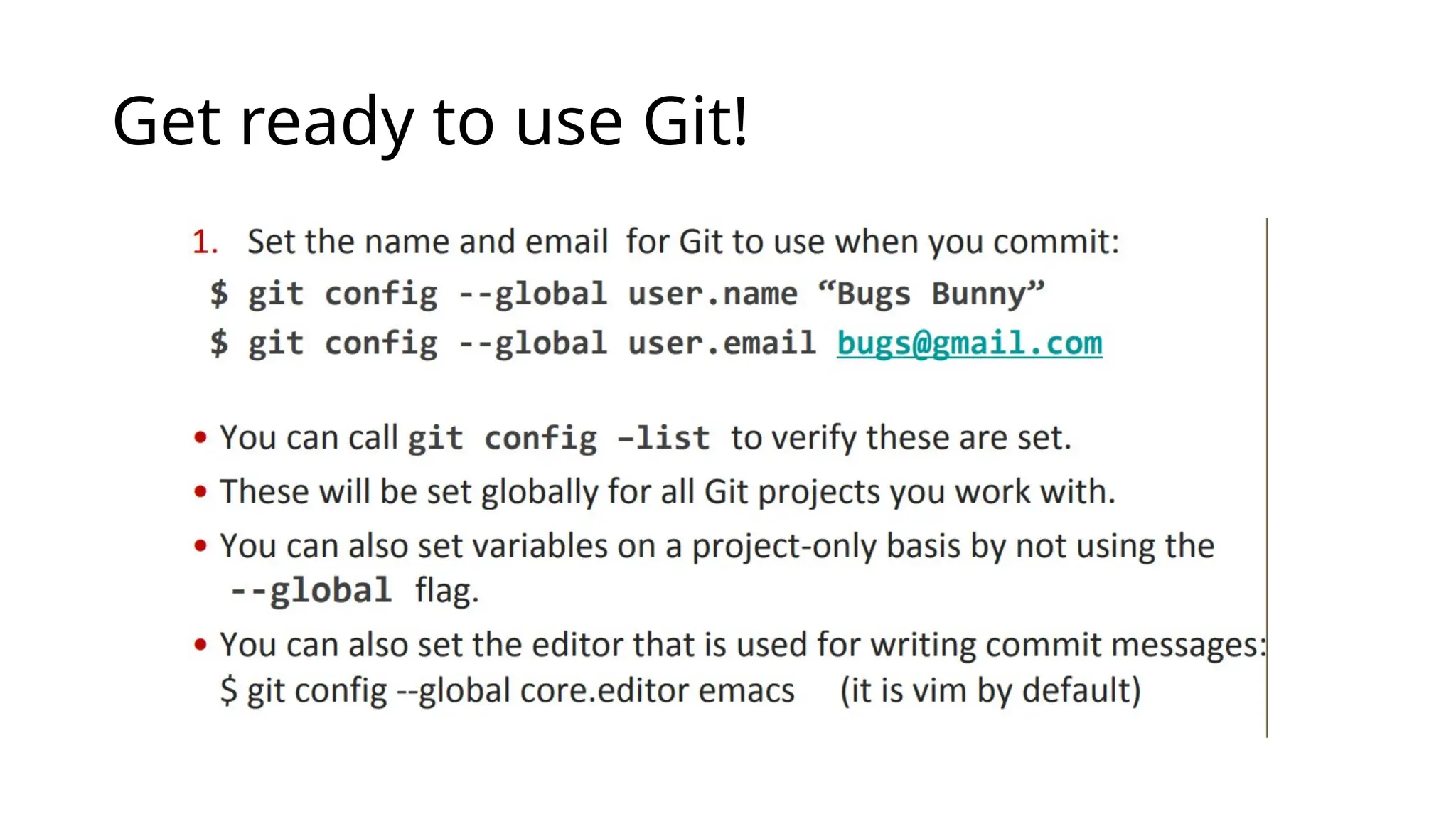 Get ready to use Git!

1. Set the name and email for Git to use when you commit:
$ git config --global user.name “Bugs Bunny”
$ git config --global user.email bugs@gmail.com

• You can call git config –list to verify these are set.
• These will be set globally for all Git projects you work with.
• You can also set variables on a project-only basis by not using the --global flag.
• You can also set the editor that is used for writing commit messages:
$ git config --global core.editor emacs (it is vim by default)